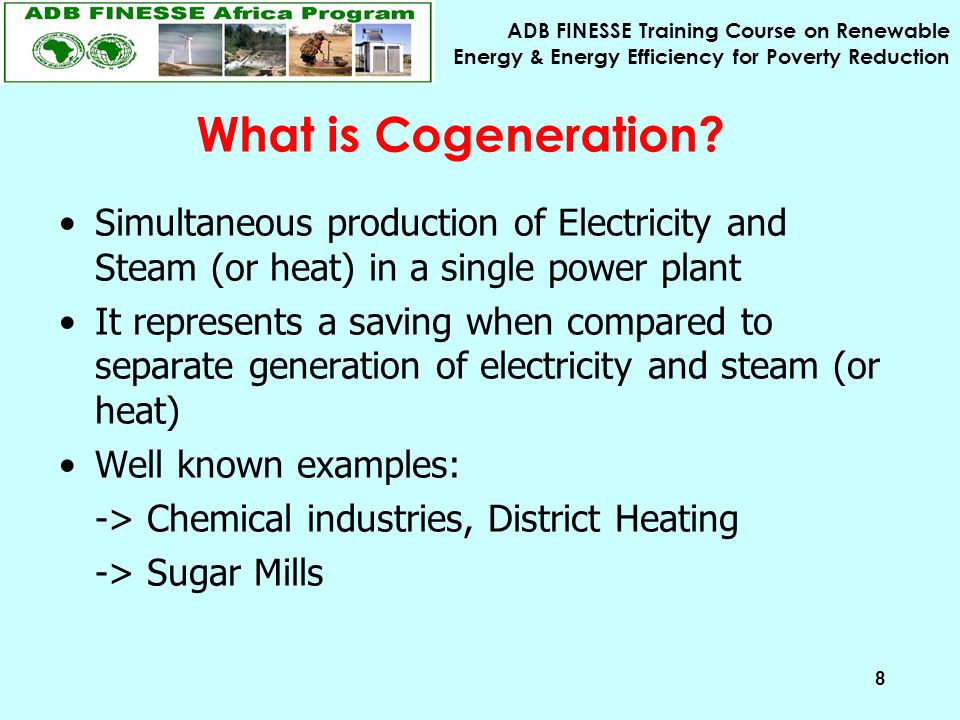 ADB FINESSE Africa Program

ADB FINESSE Training Course on Renewable Energy & Energy Efficiency for Poverty Reduction

What is Cogeneration?

• Simultaneous production of Electricity and Steam (or heat) in a single power plant

• It represents a saving when compared to separate generation of electricity and steam (or heat)

• Well known examples:

-> Chemical industries, District Heating

-> Sugar Mills

8